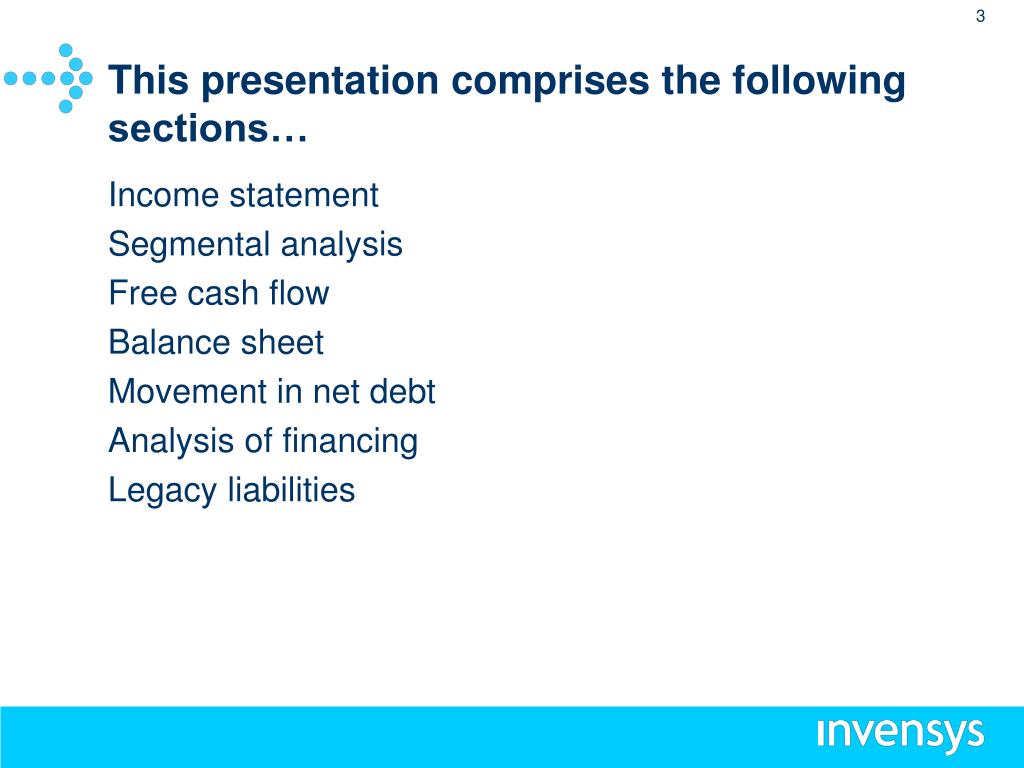 3

This presentation comprises the following sections…

Income statement
Segmental analysis
Free cash flow
Balance sheet
Movement in net debt
Analysis of financing
Legacy liabilities

invensys